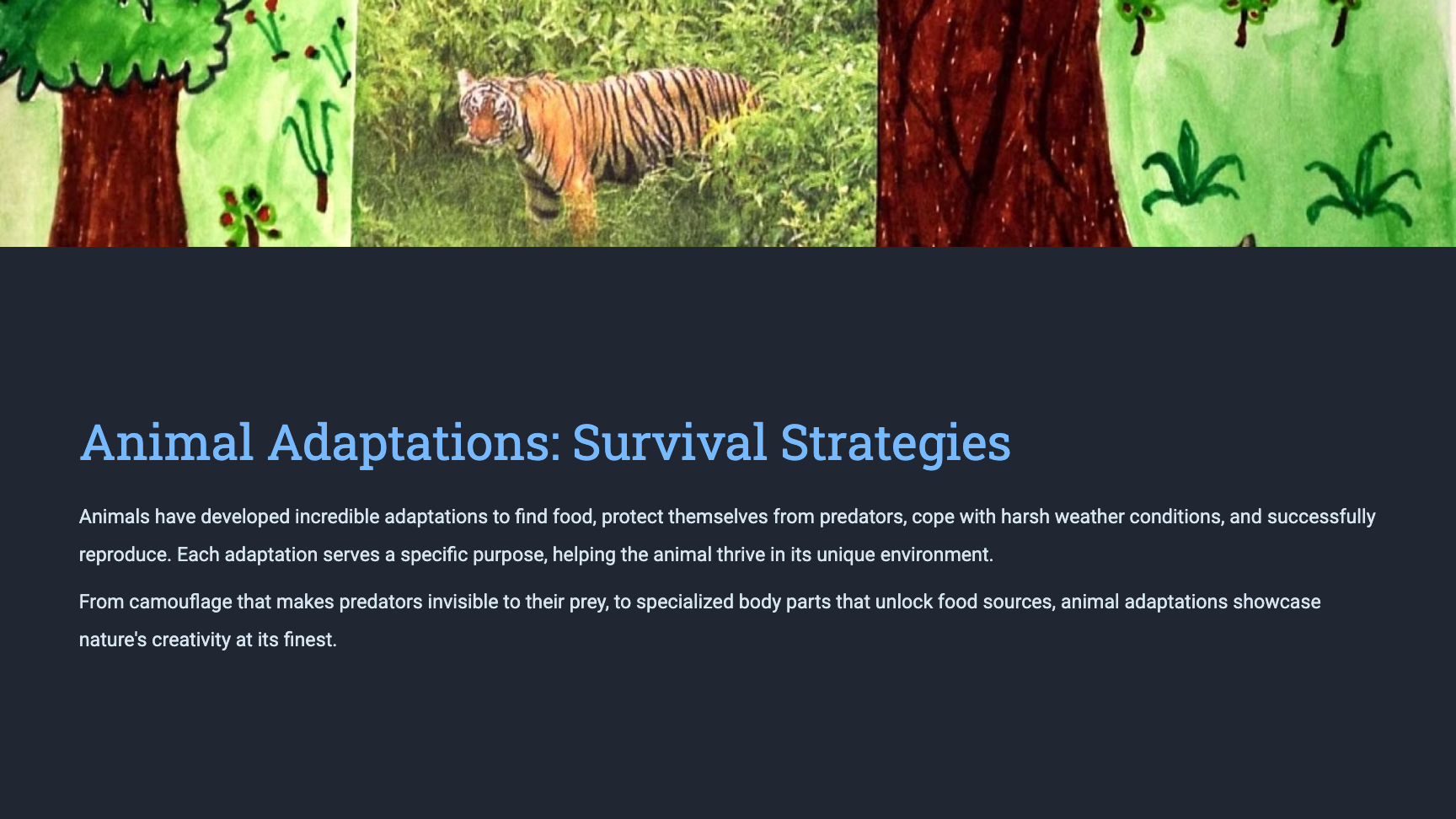 Animal Adaptations: Survival Strategies

Animals have developed incredible adaptations to find food, protect themselves from predators, cope with harsh weather conditions, and successfully reproduce. Each adaptation serves a specific purpose, helping the animal thrive in its unique environment.

From camouflage that makes predators invisible to their prey, to specialized body parts that unlock food sources, animal adaptations showcase nature's creativity at its finest.